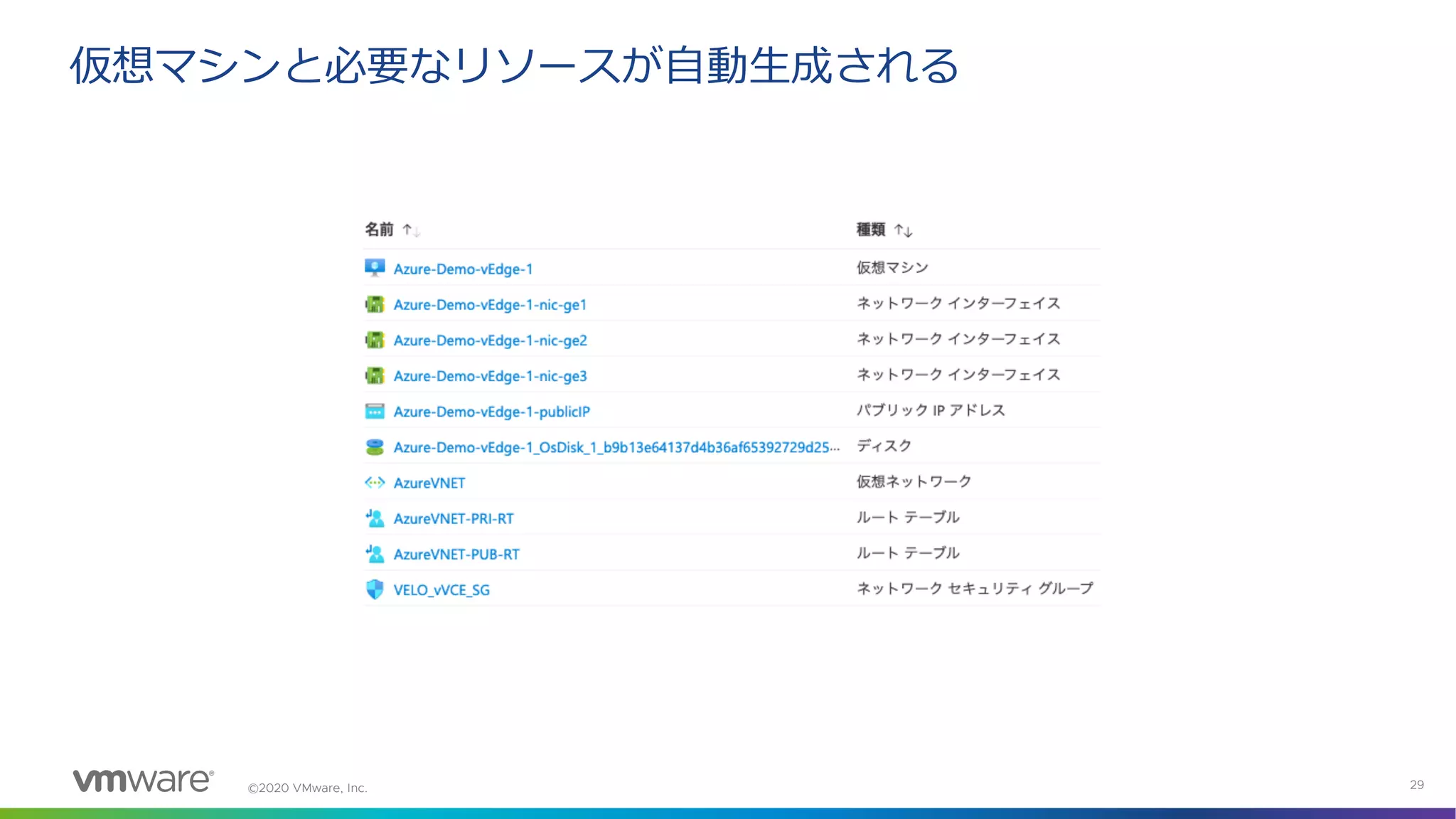 仮想マシンと必要なリソースが自動生成される

| 名前 ↑↓ | 種類 ↑↓ |
|---|---|
| Azure-Demo-vEdge-1 | 仮想マシン |
| Azure-Demo-vEdge-1-nic-ge1 | ネットワーク インターフェイス |
| Azure-Demo-vEdge-1-nic-ge2 | ネットワーク インターフェイス |
| Azure-Demo-vEdge-1-nic-ge3 | ネットワーク インターフェイス |
| Azure-Demo-vEdge-1-publicIP | パブリック IP アドレス |
| Azure-Demo-vEdge-1_OsDisk_1_b9b13e64137d4b36af65392729d25... | ディスク |
| AzureVNET | 仮想ネットワーク |
| AzureVNET-PRI-RT | ルート テーブル |
| AzureVNET-PUB-RT | ルート テーブル |
| VELO_vVCE_SG | ネットワーク セキュリティ グループ |

vmware®
©2020 VMware, Inc.
29